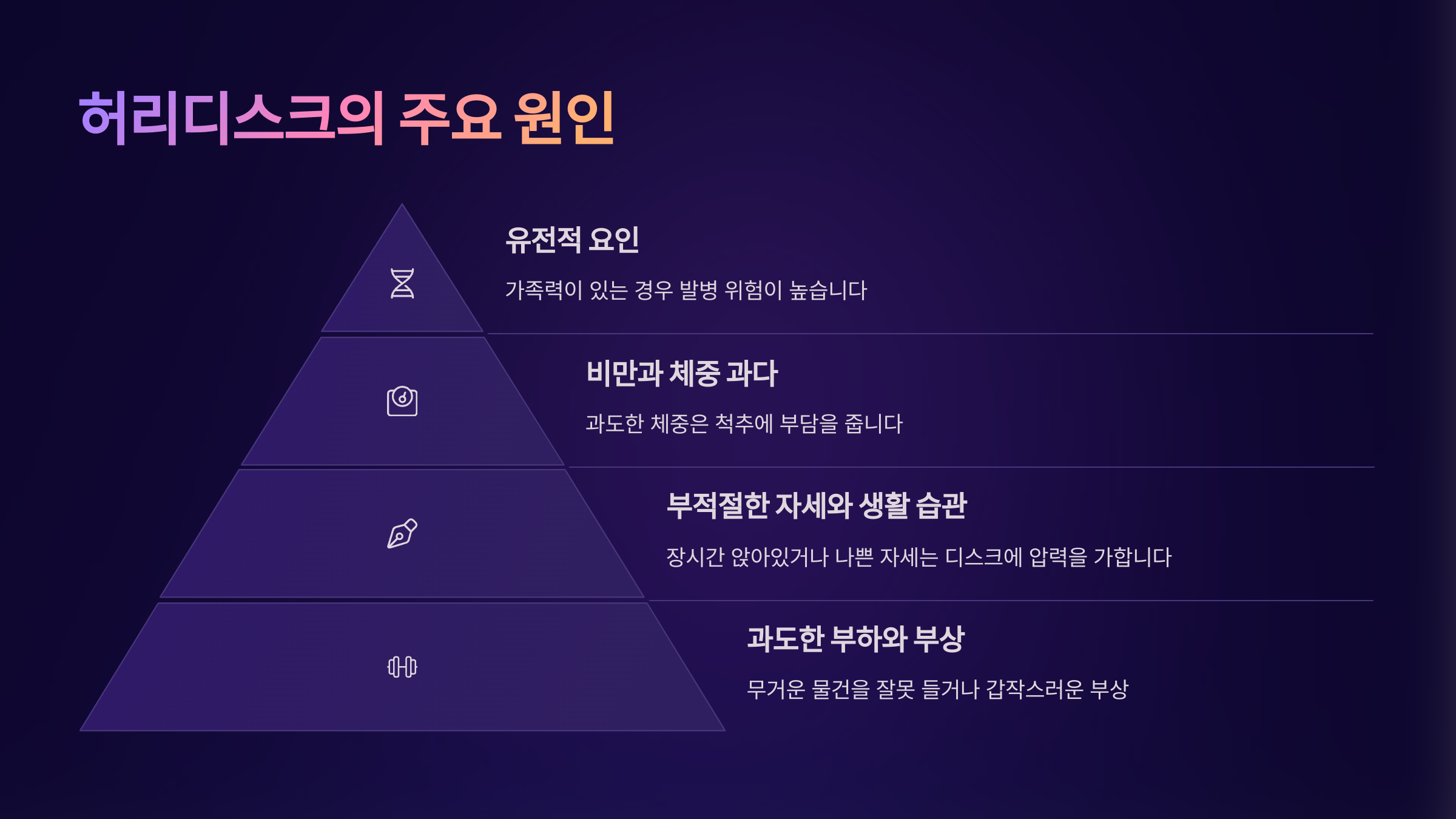 허리디스크의 주요 원인

유전적 요인

가족력이 있는 경우 발병 위험이 높습니다

비만과 체중 과다

과도한 체중은 척추에 부담을 줍니다

부적절한 자세와 생활 습관

장시간 앉아있거나 나쁜 자세는 디스크에 압력을 가합니다

과도한 부하와 부상

무거운 물건을 잘못 들거나 갑작스러운 부상